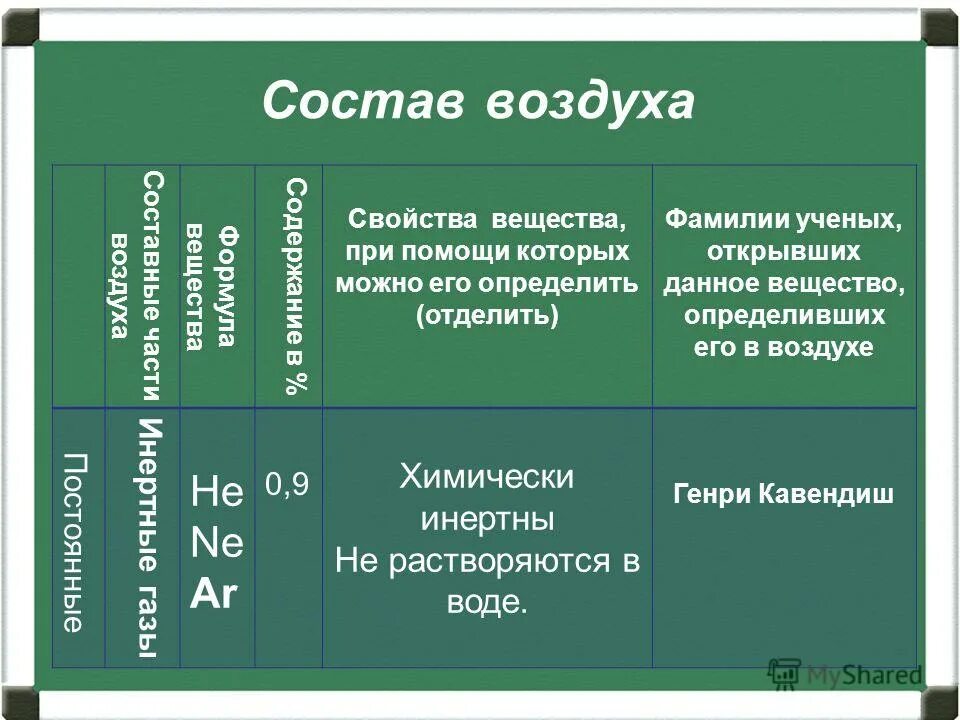 Состав воздуха

|  | Составные части воздуха | Формула вещества | Содержание в % | Свойства вещества, при помощи которых можно его определить (отделить) | Фамилии ученых, открывших данное вещество, определивших его в воздухе |
|---|---|---|---|---|---|
| Постоянные | Инертные газы | He Ne Ar | 0,9 | Химически инертны Не растворяются в воде. | Генри Кавендиш |

MyShared